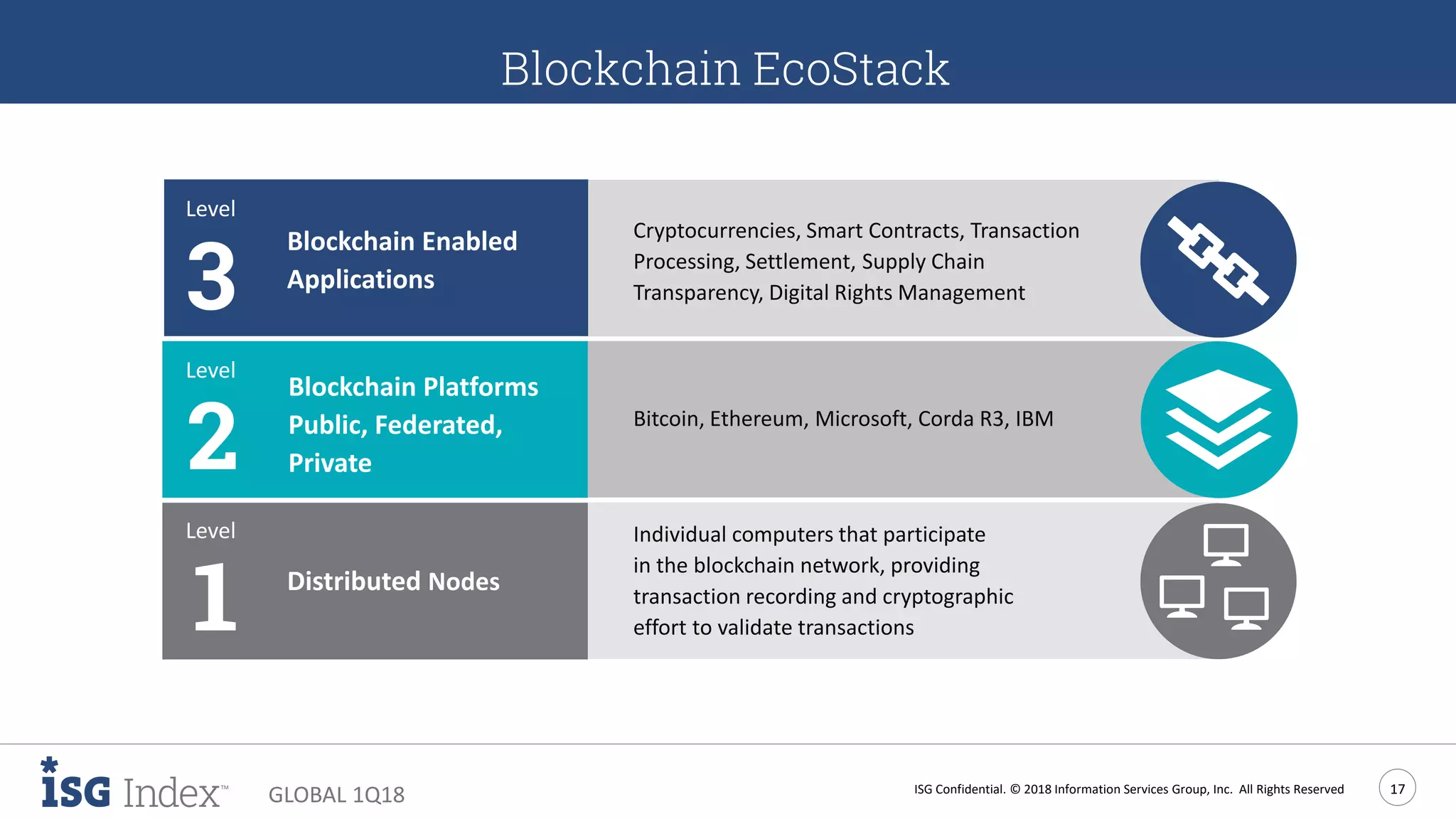 Blockchain EcoStack

Level
3
Blockchain Enabled Applications

Cryptocurrencies, Smart Contracts, Transaction Processing, Settlement, Supply Chain Transparency, Digital Rights Management

Level
2
Blockchain Platforms Public, Federated, Private

Bitcoin, Ethereum, Microsoft, Corda R3, IBM

Level
1
Distributed Nodes

Individual computers that participate in the blockchain network, providing transaction recording and cryptographic effort to validate transactions

ISG Index™ GLOBAL 1Q18

ISG Confidential. © 2018 Information Services Group, Inc. All Rights Reserved

17